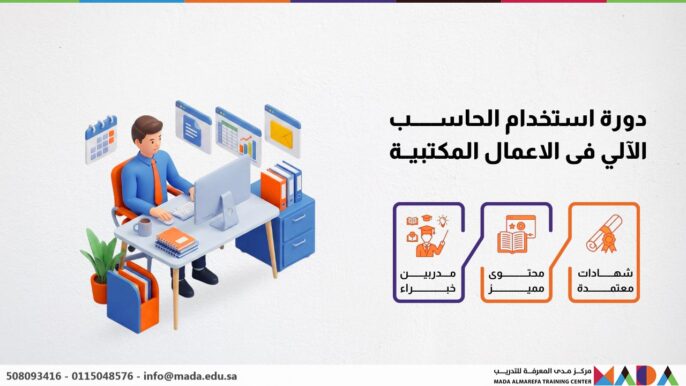 دورة استخدام الحاسب الآلي فى الاعمال المكتبية

شهادات معتمدة

محتوى مميز

مدربين خبراء

508093416 - 0115048576 - info@mada.edu.sa

مركز مدى المعرفة للتدريب
MADA ALMAREFA TRAINING CENTER
MADA